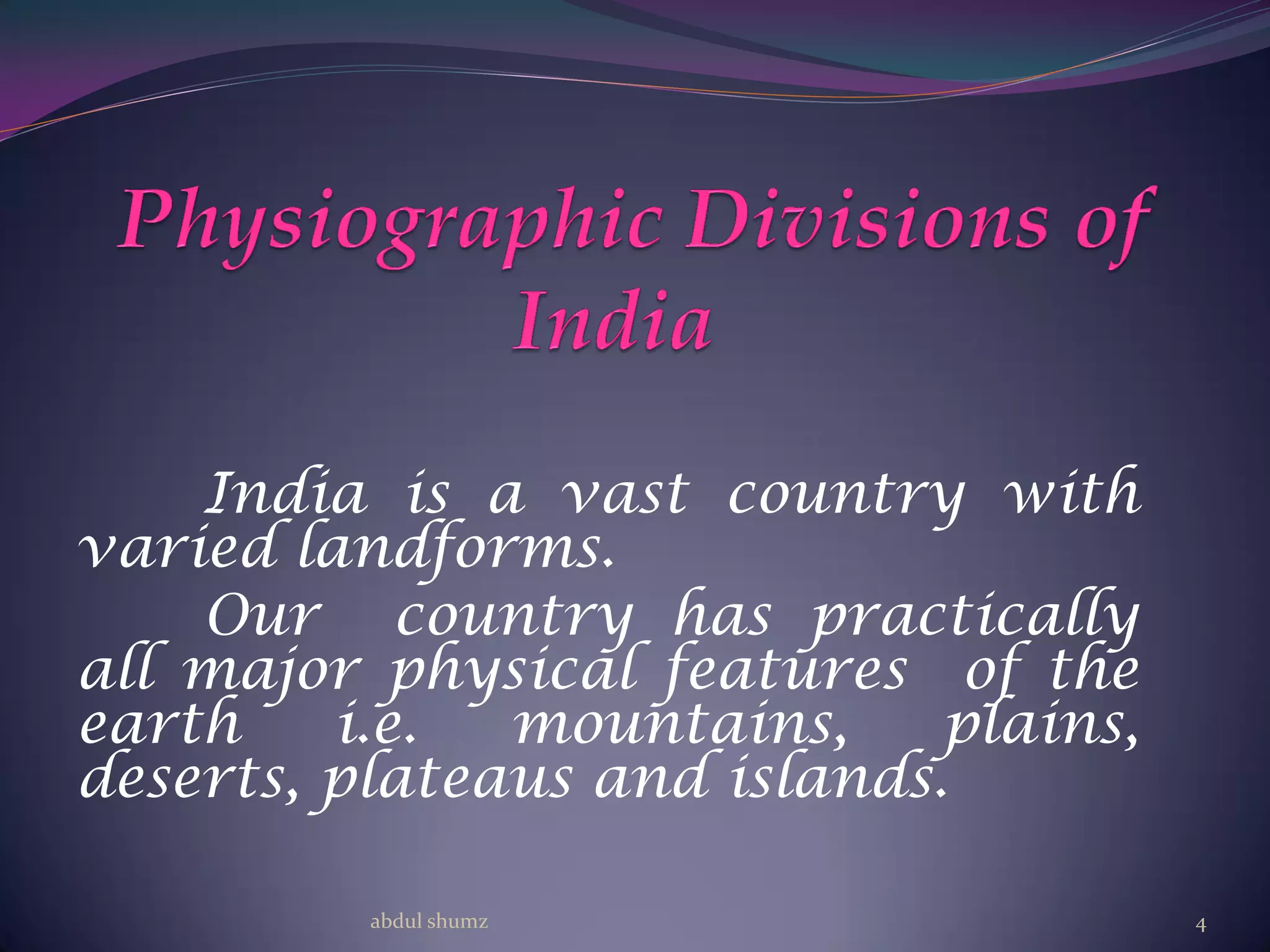 Physiographic Divisions of India

India is a vast country with varied landforms.

Our country has practically all major physical features of the earth i.e. mountains, plains, deserts, plateaus and islands.

abdul shumz

4